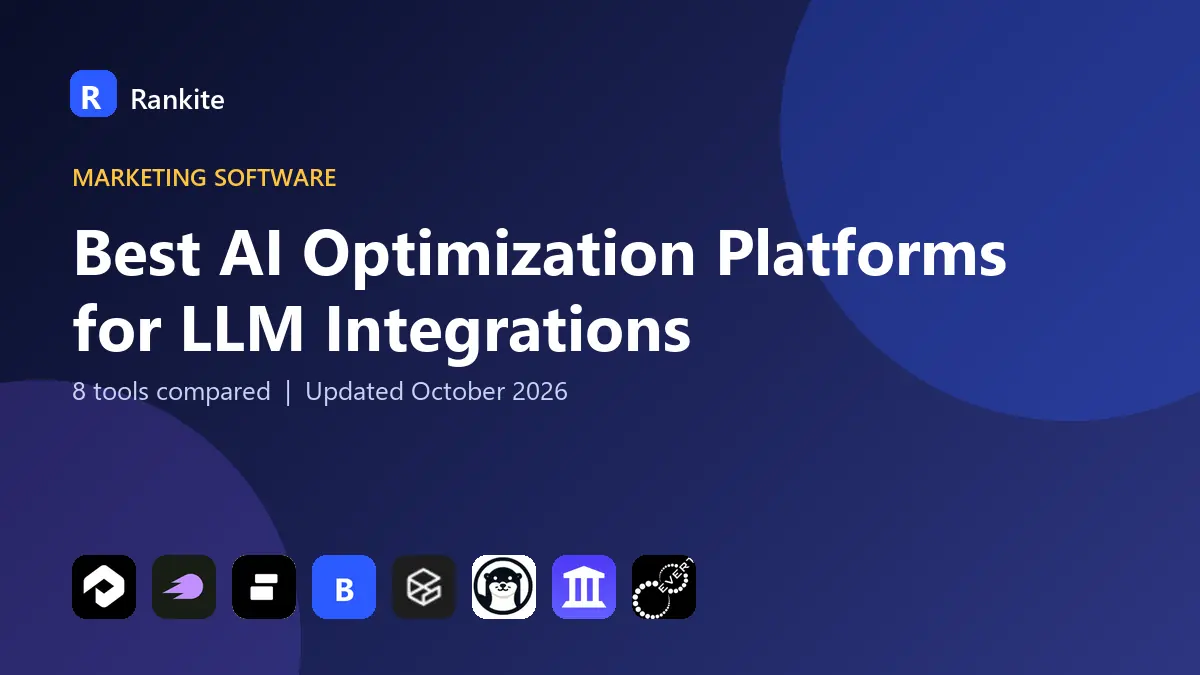 R Rankite

MARKETING SOFTWARE

Best AI Optimization Platforms for LLM Integrations

8 tools compared | Updated October 2026

B